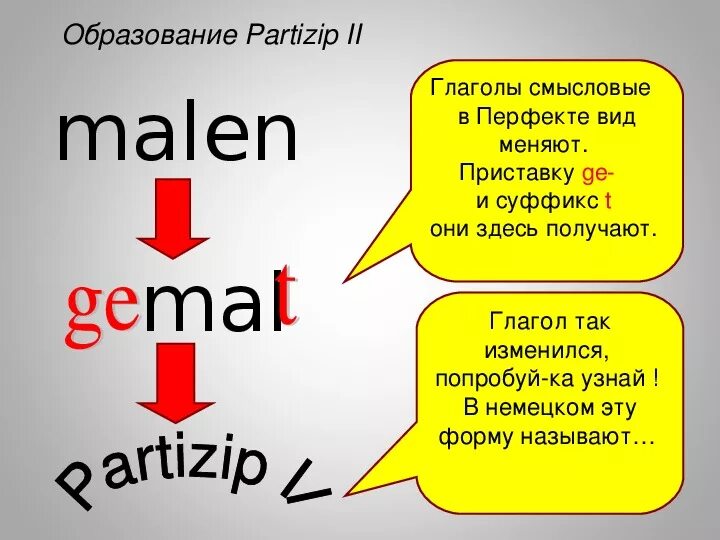 Образование Partizip II

malen

gemalt

Partizip II

Глаголы смысловые в Перфекте вид меняют. Приставку ge- и суффикс t они здесь получают.

Глагол так изменился, попробуй-ка узнай ! В немецком эту форму называют…